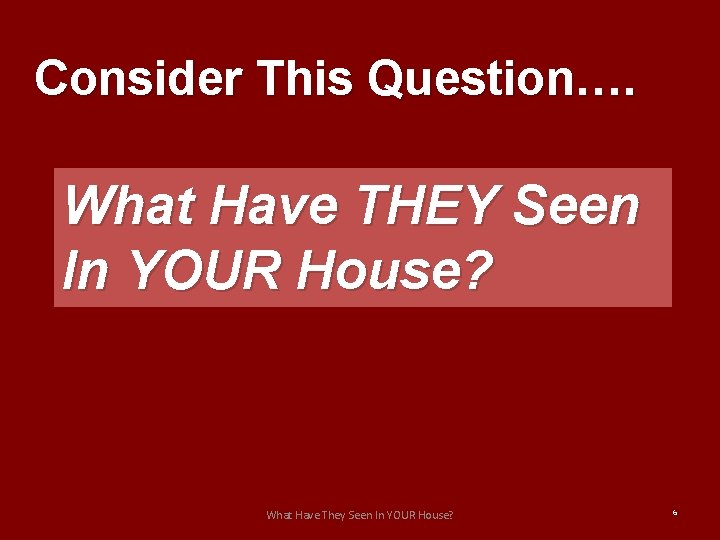 Consider This Question….

What Have THEY Seen In YOUR House?

What Have They Seen In YOUR House?

6